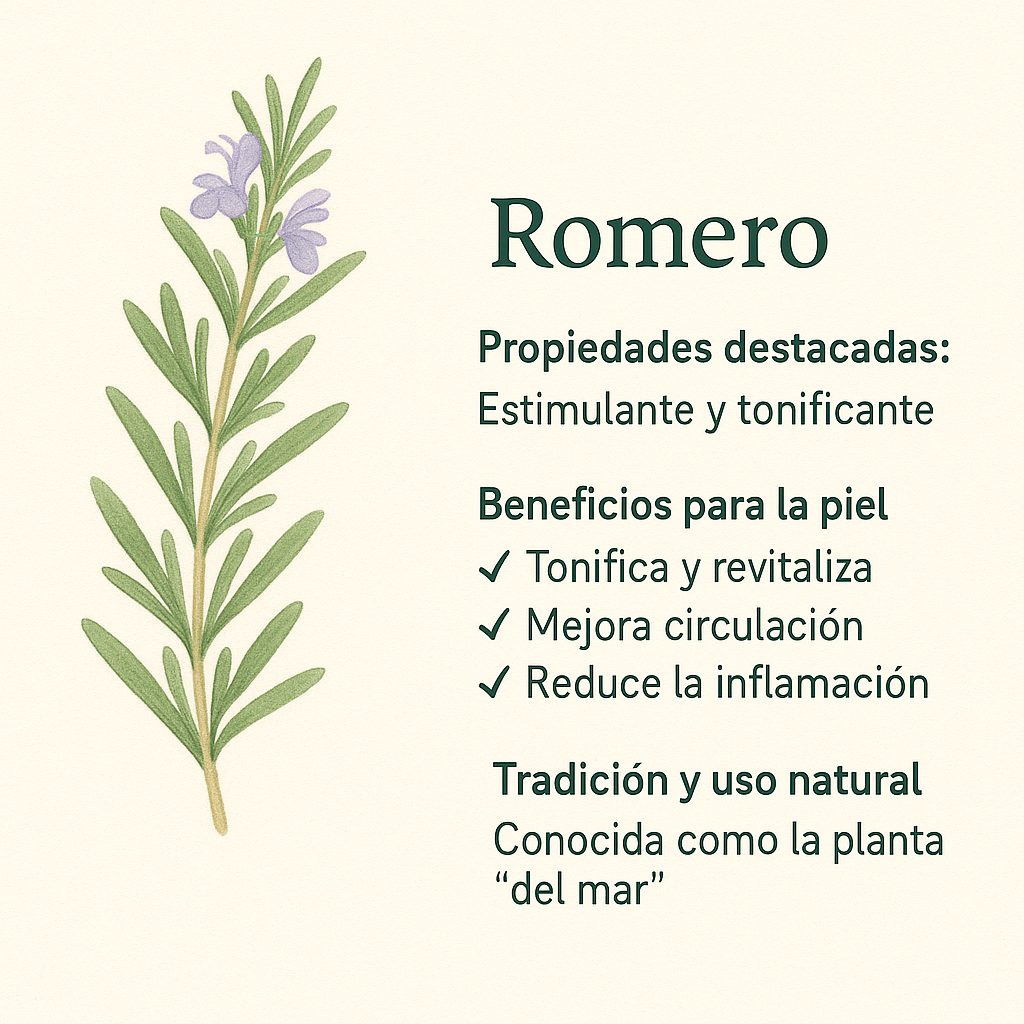 Romero

Propiedades destacadas:
Estimulante y tonificante

Beneficios para la piel
✓ Tonifica y revitaliza
✓ Mejora circulación
✓ Reduce la inflamación

Tradición y uso natural
Conocida como la planta “del mar”